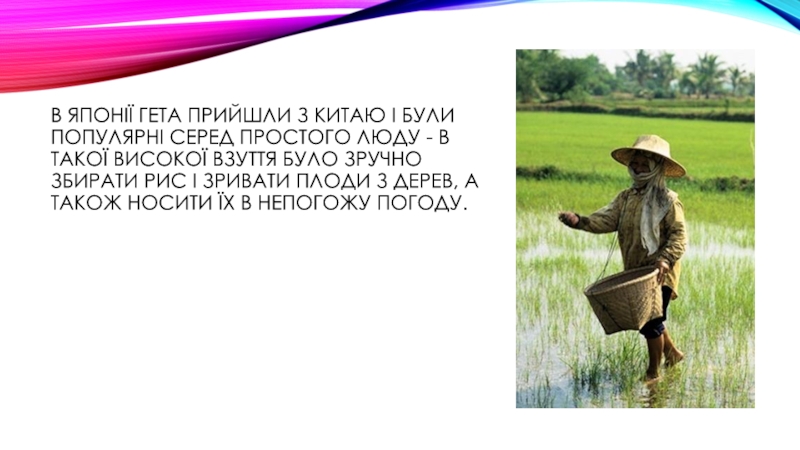 В ЯПОНІЇ ГЕТА ПРИЙШЛИ З КИТАЮ І БУЛИ ПОПУЛЯРНІ СЕРЕД ПРОСТОГО ЛЮДУ - В ТАКОЇ ВИСОКОЇ ВЗУТТЯ БУЛО ЗРУЧНО ЗБИРАТИ РИС І ЗРИВАТИ ПЛОДИ З ДЕРЕВ, А ТАКОЖ НОСИТИ ЇХ В НЕПОГОЖУ ПОГОДУ.